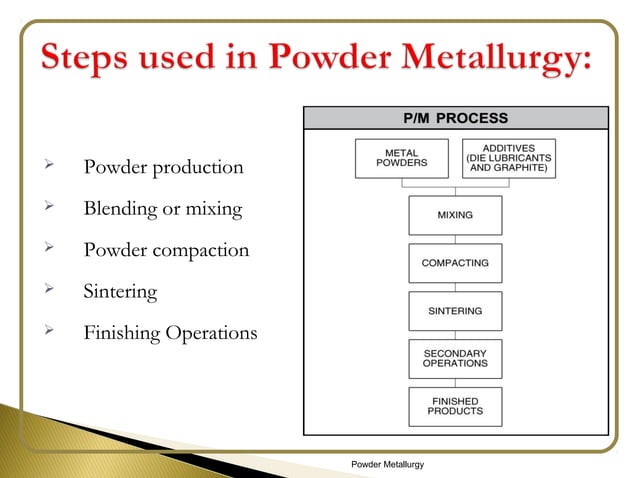 Steps used in Powder Metallurgy:

➢ Powder production
➢ Blending or mixing
➢ Powder compaction
➢ Sintering
➢ Finishing Operations

P/M PROCESS

METAL POWDERS

ADDITIVES (DIE LUBRICANTS AND GRAPHITE)

MIXING

COMPACTING

SINTERING

SECONDARY OPERATIONS

FINISHED PRODUCTS

Powder Metallurgy